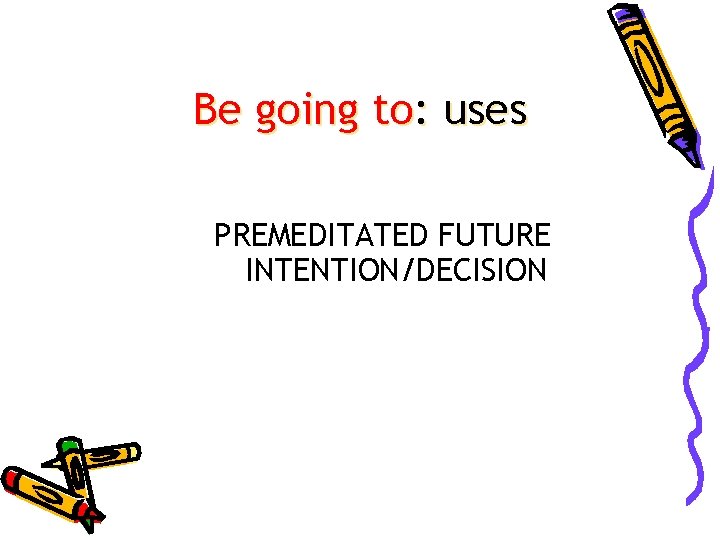 Be going to: uses

PREMEDITATED FUTURE INTENTION/DECISION